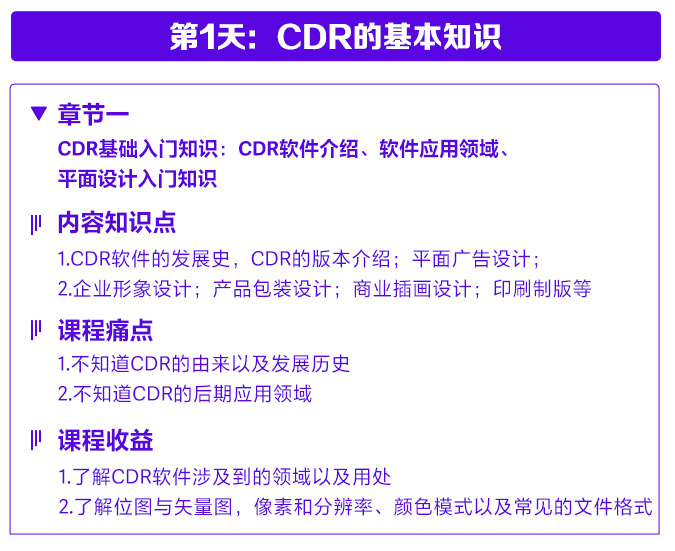 第1天：CDR的基本知识

▼ 章节一

CDR基础入门知识：CDR软件介绍、软件应用领域、平面设计入门知识

内容知识点

1.CDR软件的发展史，CDR的版本介绍；平面广告设计；

2.企业形象设计；产品包装设计；商业插画设计；印刷制版等

课程痛点

1.不知道CDR的由来以及发展历史

2.不知道CDR的后期应用领域

课程收益

1.了解CDR软件涉及到的领域以及用处

2.了解位图与矢量图，像素和分辨率、颜色模式以及常见的文件格式